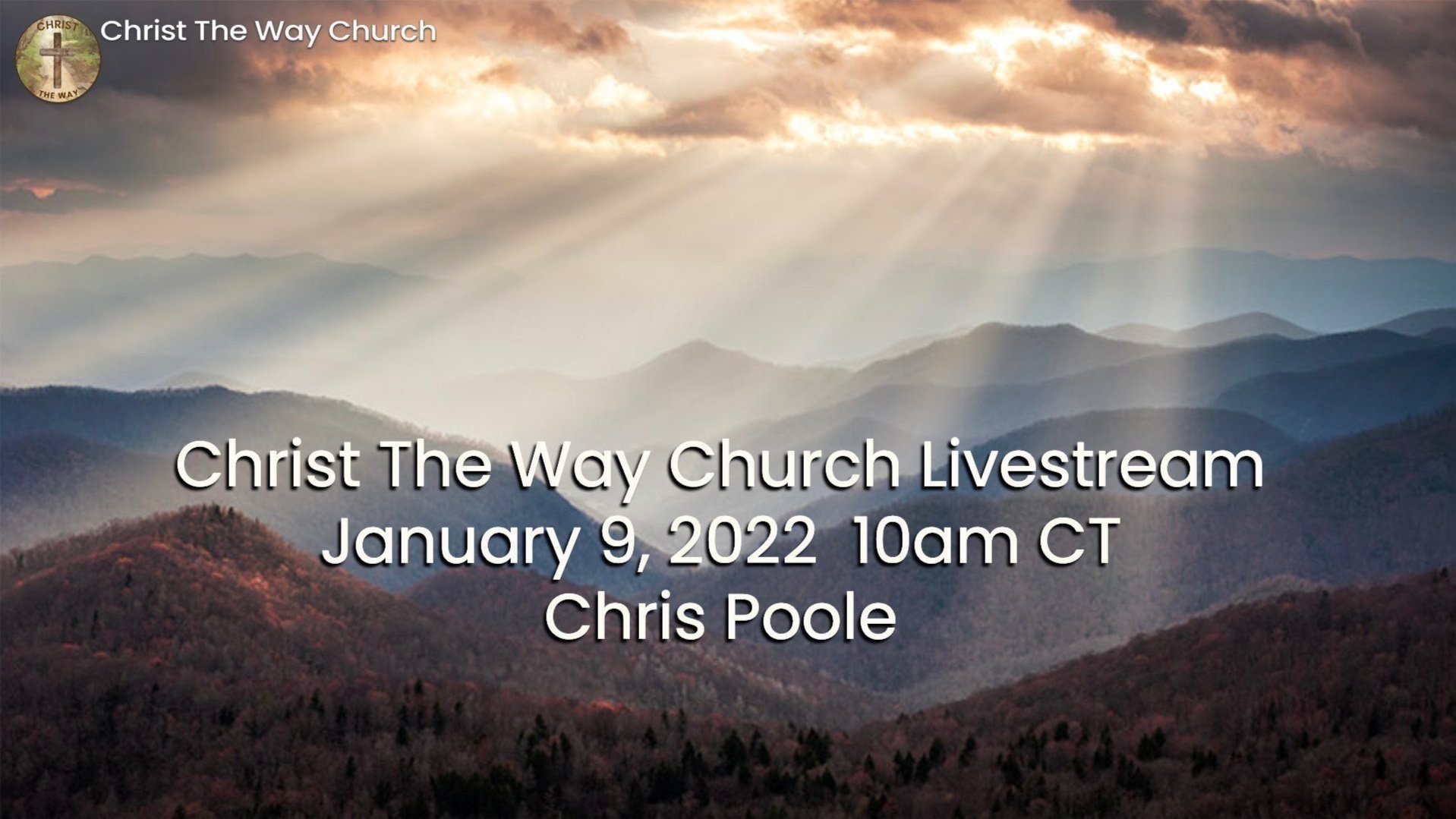 CHRIST THE WAY

Christ The Way Church

Christ The Way Church Livestream
January 9, 2022 10am CT
Chris Poole